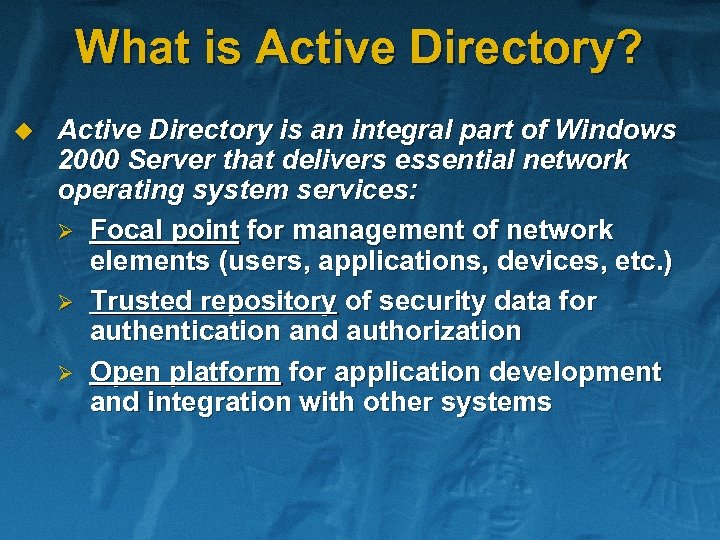 What is Active Directory?

◆ Active Directory is an integral part of Windows 2000 Server that delivers essential network operating system services:

➢ Focal point for management of network elements (users, applications, devices, etc.)

➢ Trusted repository of security data for authentication and authorization

➢ Open platform for application development and integration with other systems